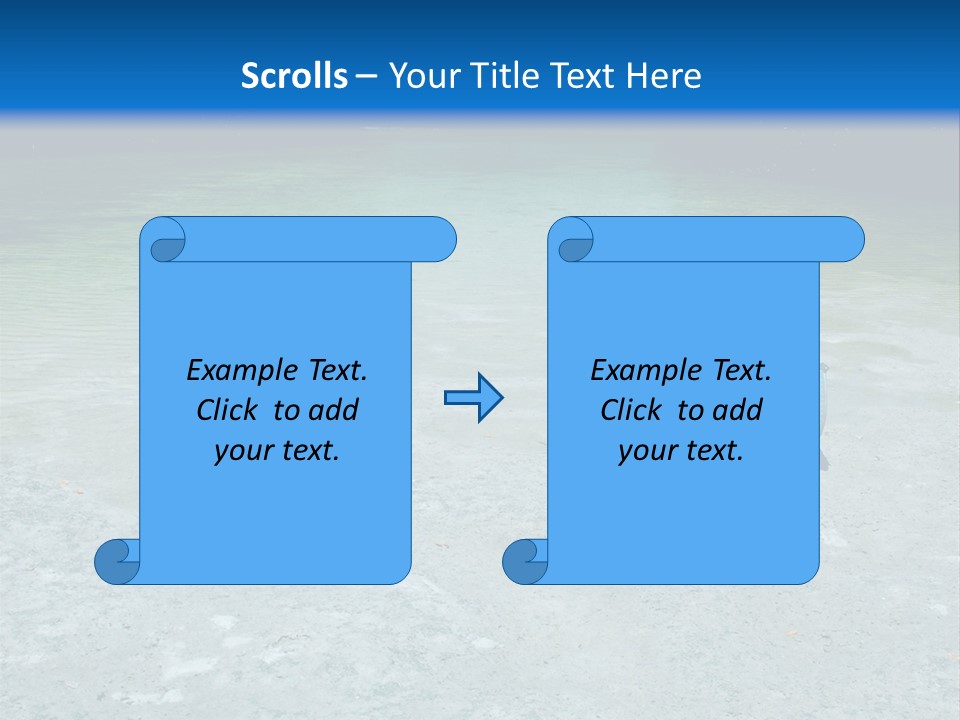 Scrolls – Your Title Text Here

Example Text. Click to add your text.

Example Text. Click to add your text.